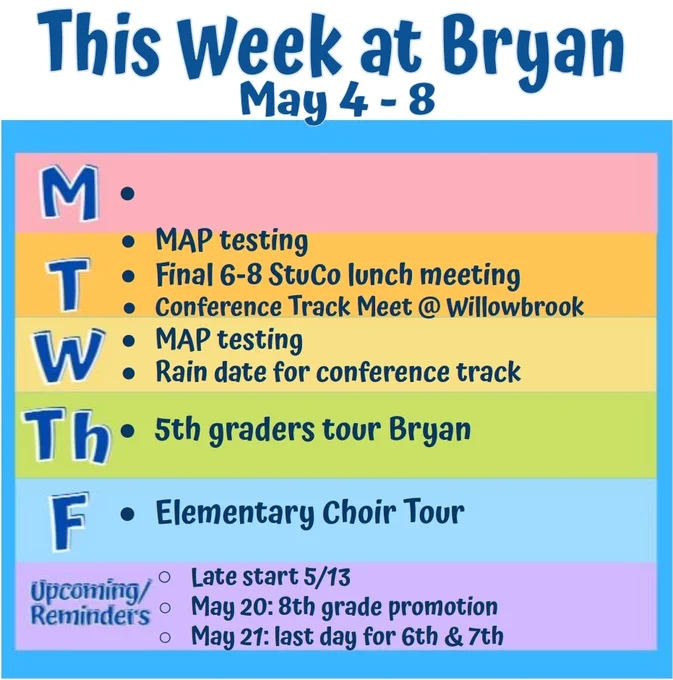 This Week at Bryan
May 4 - 8

M
•

T
• MAP testing
• Final 6-8 StuCo lunch meeting
• Conference Track Meet @ Willowbrook

W
• MAP testing
• Rain date for conference track

Th
• 5th graders tour Bryan

F
• Elementary Choir Tour

Upcoming/ Reminders
○ Late start 5/13
○ May 20: 8th grade promotion
○ May 21: last day for 6th & 7th